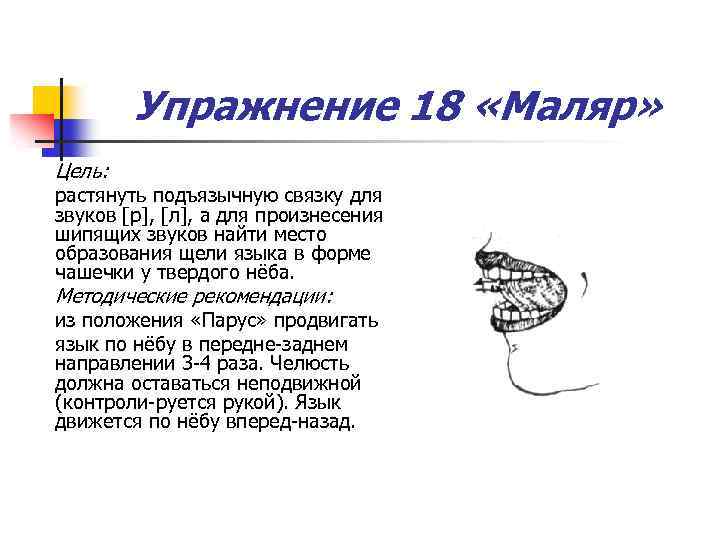 Упражнение 18 «Маляр»

Цель:

растянуть подъязычную связку для звуков [р], [л], а для произнесения шипящих звуков найти место образования щели языка в форме чашечки у твердого нёба.

Методические рекомендации:

из положения «Парус» продвигать

язык по нёбу в передне-заднем направлении 3-4 раза. Челюсть должна оставаться неподвижной (контроли-руется рукой). Язык движется по нёбу вперед-назад.